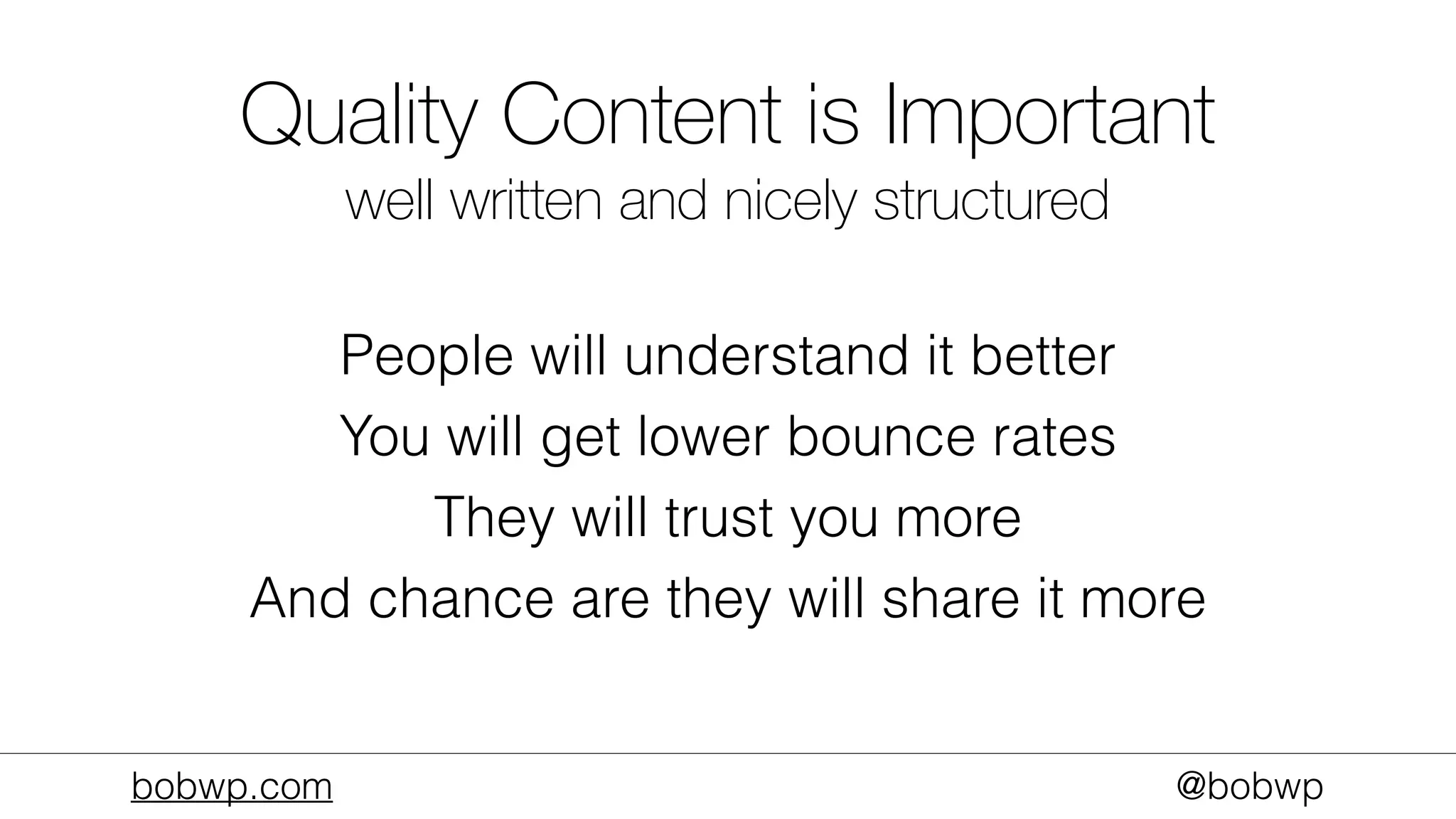 Quality Content is Important
well written and nicely structured

People will understand it better
You will get lower bounce rates
They will trust you more
And chance are they will share it more

bobwp.com

@bobwp